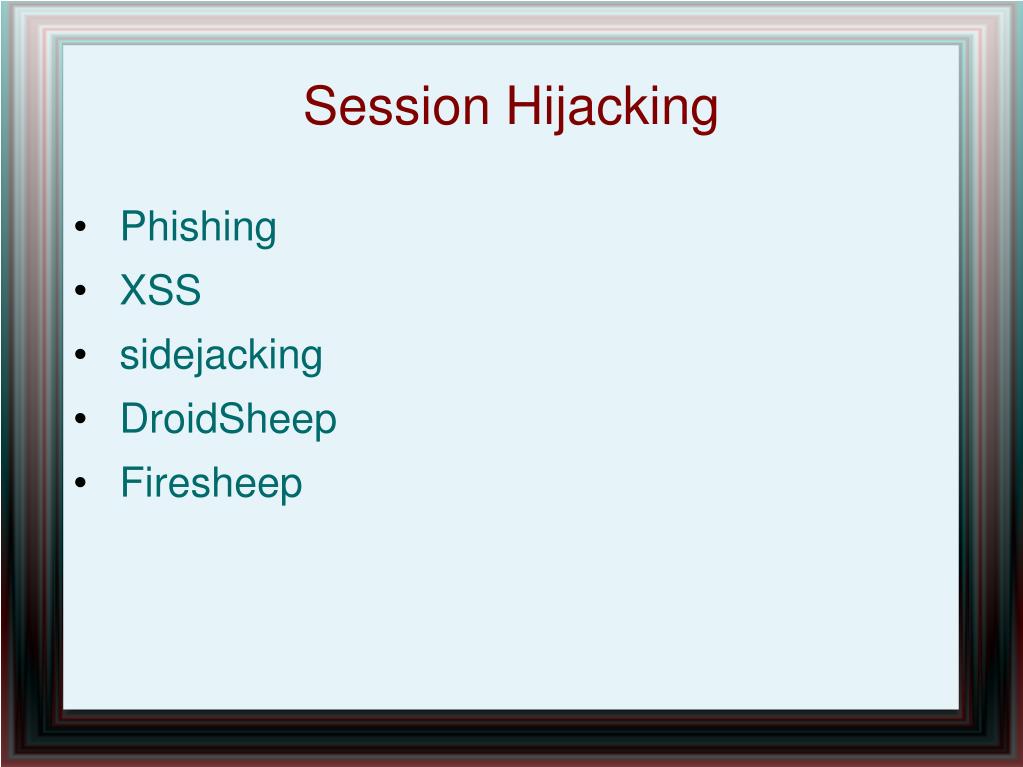 Session Hijacking

• Phishing
• XSS
• sidejacking
• DroidSheep
• Firesheep